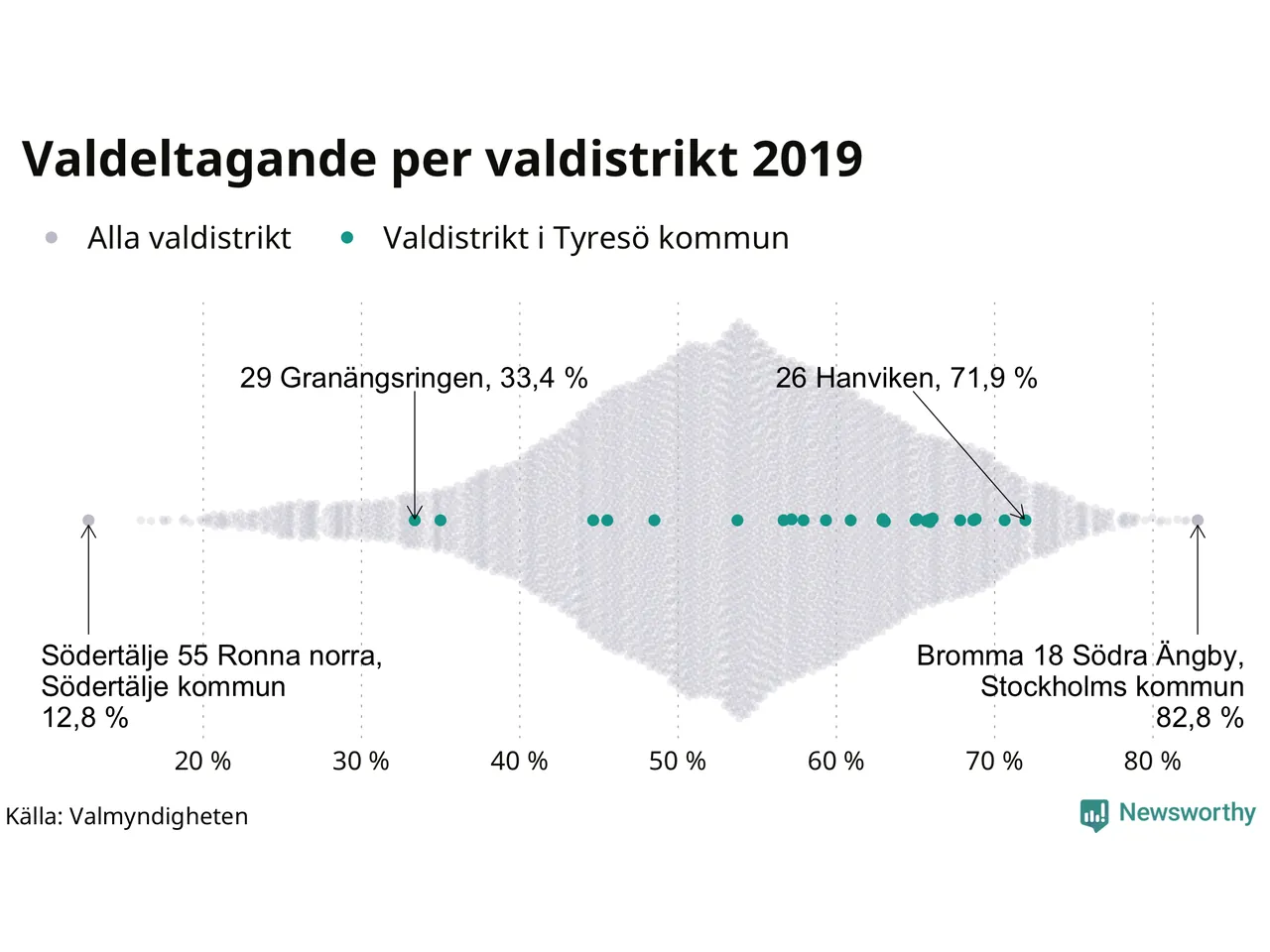 Valdeltagande per valdistrikt 2019

Alla valdistrikt   Valdistrikt i Tyresö kommun

29 Granängsringen, 33,4 %

26 Hanviken, 71,9 %

Södertälje 55 Ronna norra, Södertälje kommun 12,8 %

Bromma 18 Södra Ängby, Stockholms kommun 82,8 %

20 % 30 % 40 % 50 % 60 % 70 % 80 %

Källa: Valmyndigheten

Newsworthy